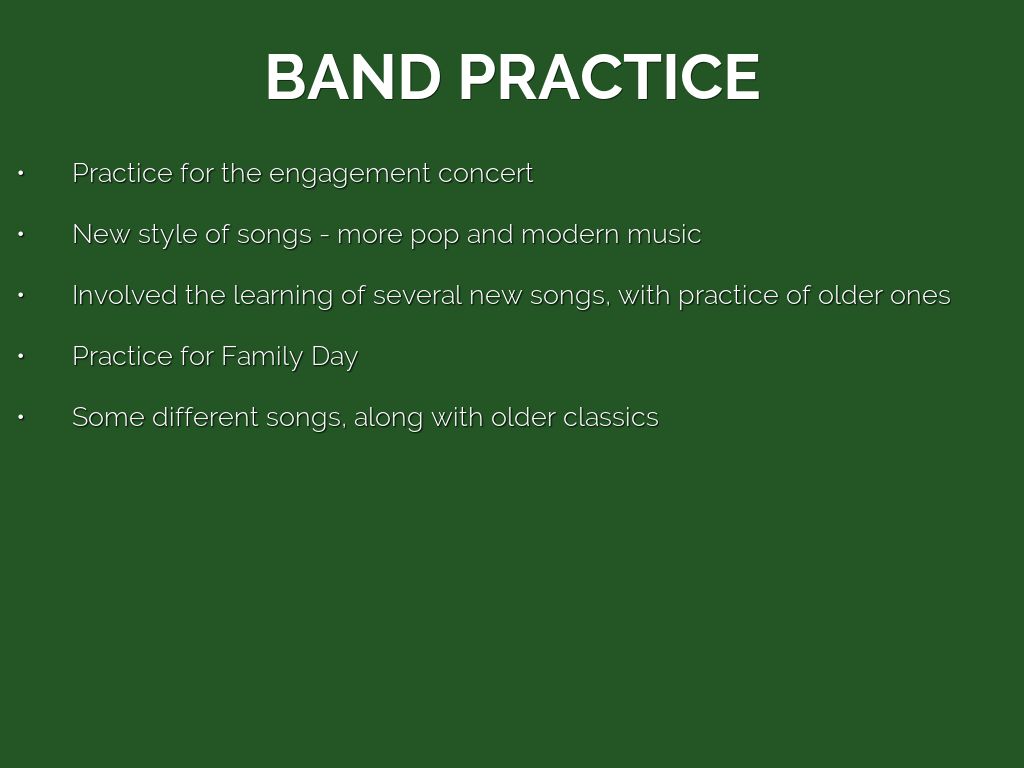 BAND PRACTICE

• Practice for the engagement concert

• New style of songs - more pop and modern music

• Involved the learning of several new songs, with practice of older ones

• Practice for Family Day

• Some different songs, along with older classics